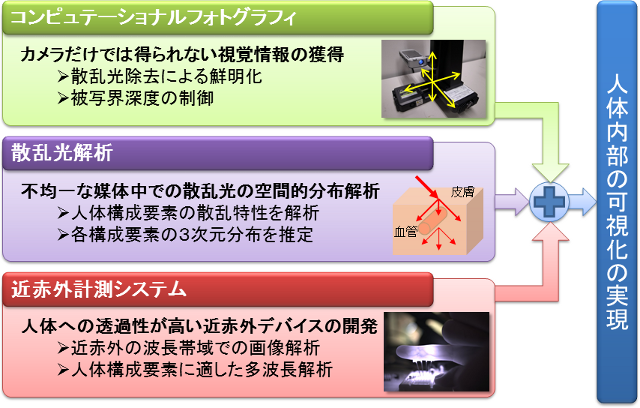 コンピュテーショナルフォトグラフィ

カメラだけでは得られない視覚情報の獲得
➢散乱光除去による鮮明化
➢被写界深度の制御

散乱光解析

不均一な媒体中での散乱光の空間的分布解析
➢人体構成要素の散乱特性を解析
➢各構成要素の3次元分布を推定

皮膚
血管

近赤外計測システム

人体への透過性が高い近赤外デバイスの開発
➢近赤外の波長帯域での画像解析
➢人体構成要素に適した多波長解析

人体内部の可視化の実現